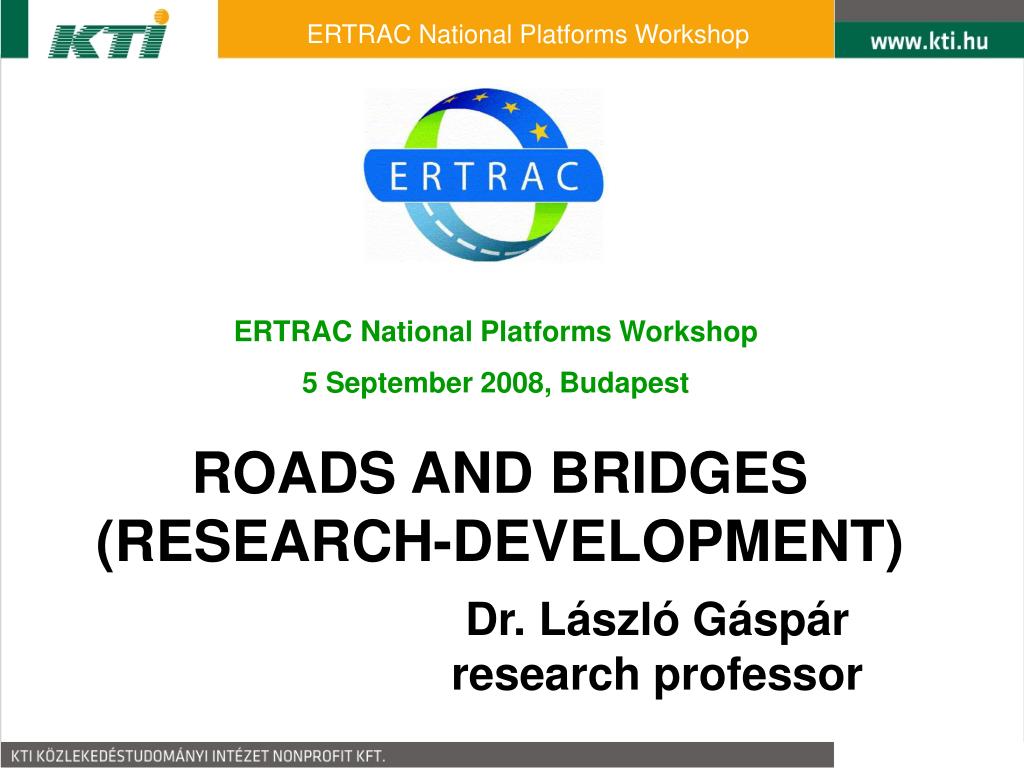 KTI

ERTRAC National Platforms Workshop

www.kti.hu

ERTRAC

ERTRAC National Platforms Workshop

5 September 2008, Budapest

ROADS AND BRIDGES (RESEARCH-DEVELOPMENT)

Dr. László Gáspár
research professor

KTI KÖZLEKEDÉSTUDOMÁNYI INTÉZET NONPROFIT KFT.